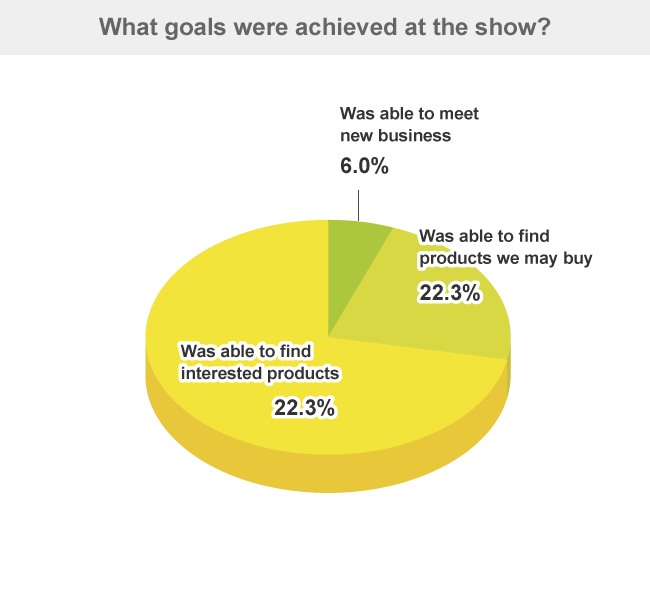 What goals were achieved at the show?

Was able to meet new business

6.0%

Was able to find products we may buy

22.3%

Was able to find interested products

22.3%